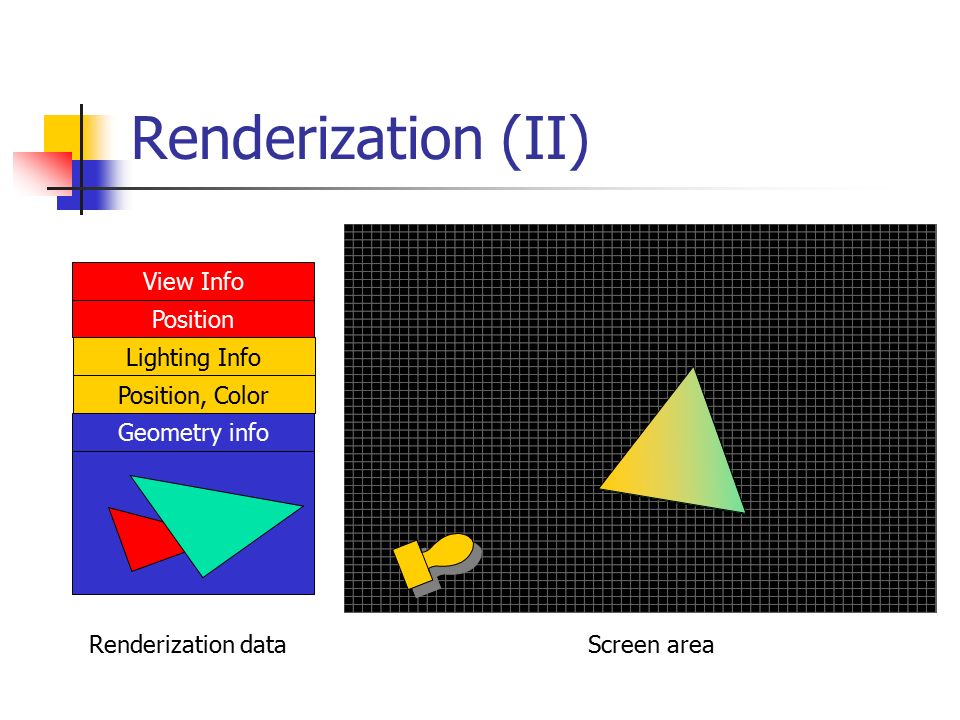 Renderization (II)

View Info
Position
Lighting Info
Position, Color
Geometry info

Renderization data

Screen area